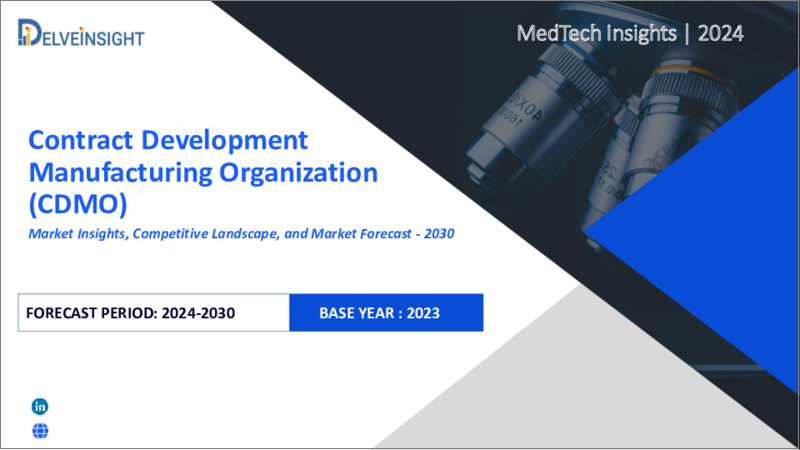 DELVEINSIGHT

MedTech Insights | 2024

Contract Development Manufacturing Organization (CDMO)

Market Insights, Competitive Landscape, and Market Forecast - 2030

FORECAST PERIOD: 2024-2030

BASE YEAR : 2023

in